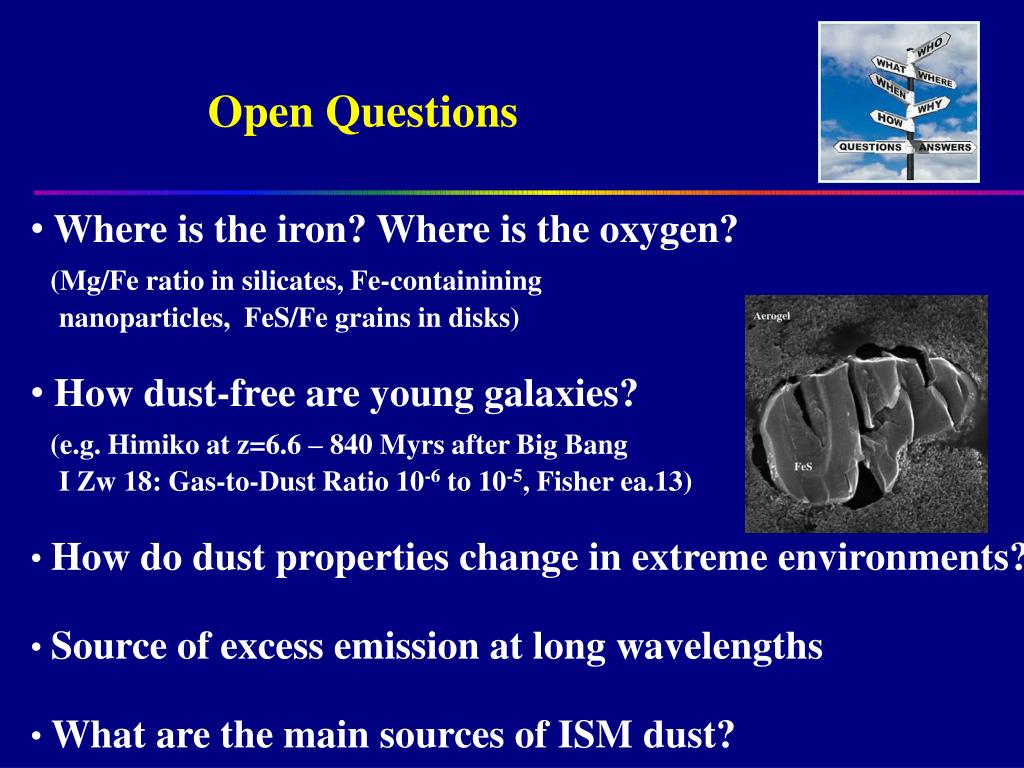 Open Questions

WHO
WHAT
WHERE
WHEN
WHY
HOW
QUESTIONS
ANSWERS

• Where is the iron? Where is the oxygen?
(Mg/Fe ratio in silicates, Fe-containining nanoparticles, FeS/Fe grains in disks)

Aerogel
FeS

• How dust-free are young galaxies?
(e.g. Himiko at z=6.6 – 840 Myrs after Big Bang I Zw 18: Gas-to-Dust Ratio $10^{-6}$ to $10^{-5}$, Fisher ea.13)

• How do dust properties change in extreme environments?

• Source of excess emission at long wavelengths

• What are the main sources of ISM dust?